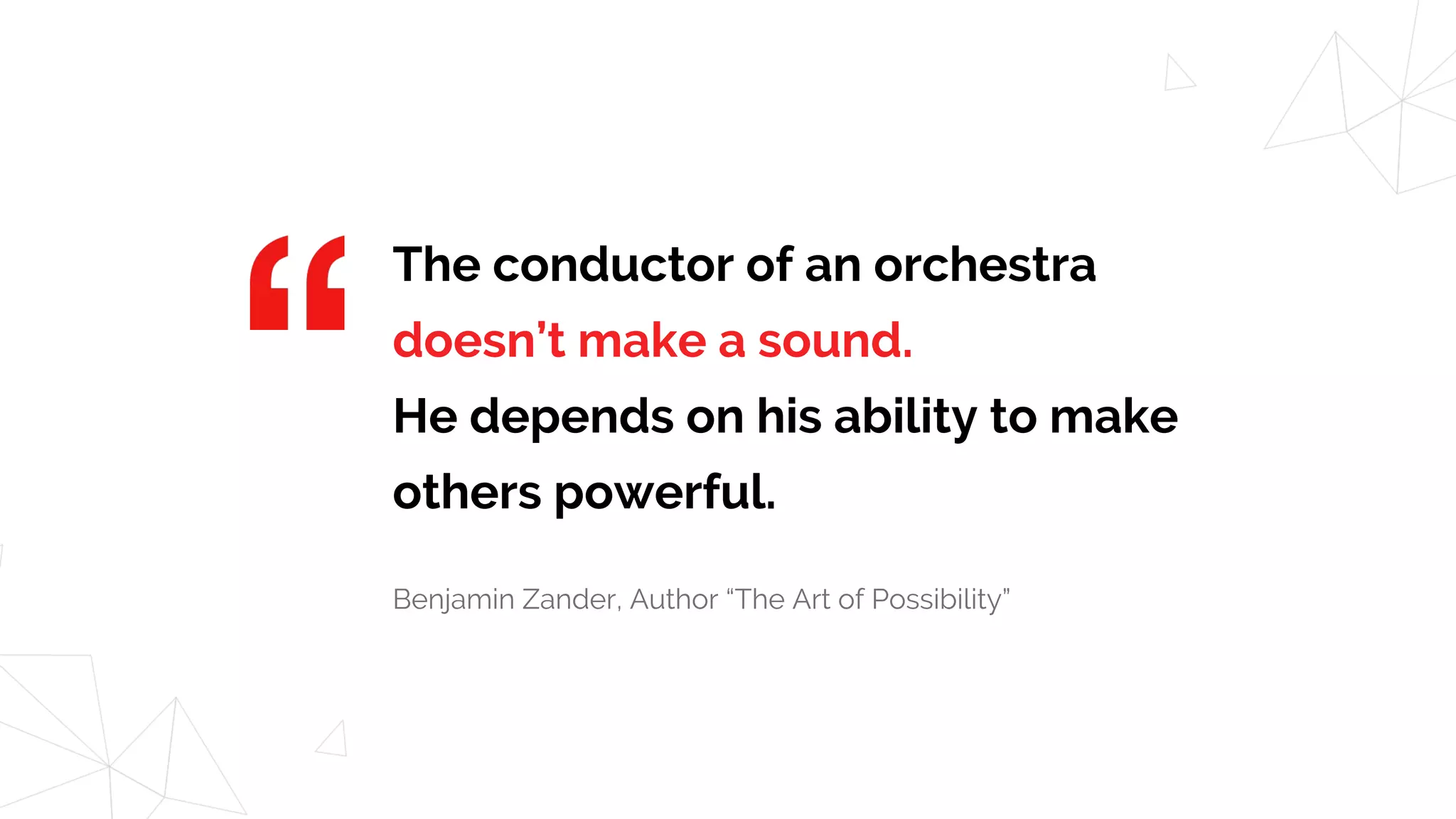 “ The conductor of an orchestra doesn’t make a sound. He depends on his ability to make others powerful.

Benjamin Zander, Author “The Art of Possibility”